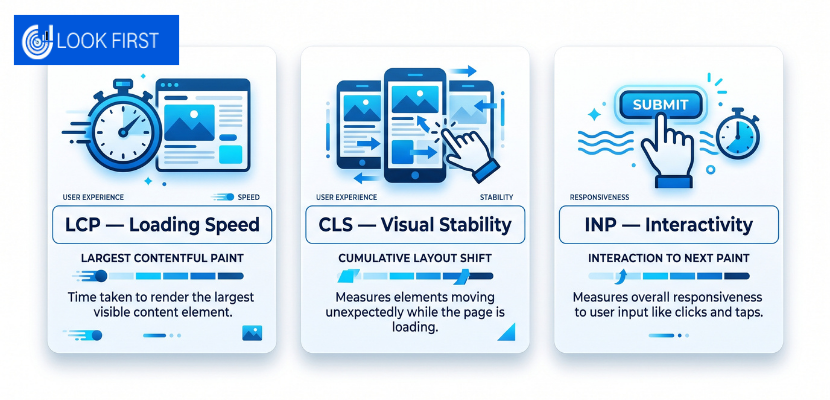 LOOK FIRST

USER EXPERIENCE
SPEED
LCP — Loading Speed
LARGEST CONTENTFUL PAINT
Time taken to render the largest visible content element.

USER EXPERIENCE
STABILITY
CLS — Visual Stability
CUMULATIVE LAYOUT SHIFT
Measures elements moving unexpectedly while the page is loading.

SUBMIT
RESPONSIVENESS
INP — Interactivity
INTERACTION TO NEXT PAINT
Measures overall responsiveness to user input like clicks and taps.